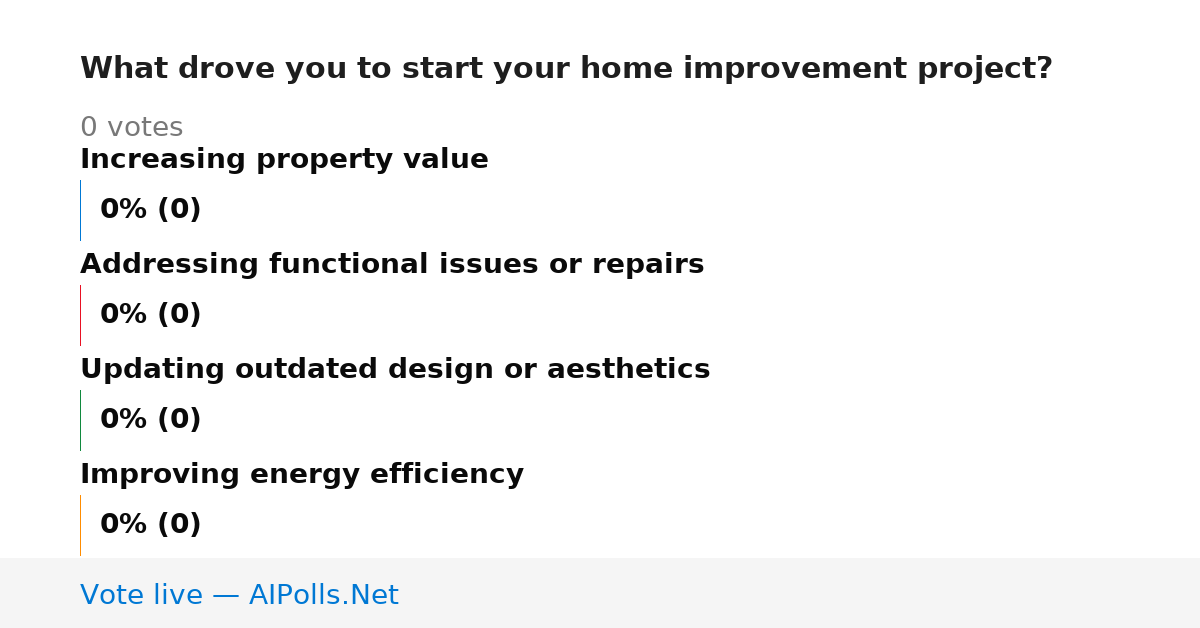 What drove you to start your home improvement project?

0 votes

Increasing property value

0% (0)

Addressing functional issues or repairs

0% (0)

Updating outdated design or aesthetics

0% (0)

Improving energy efficiency

0% (0)

Vote live — AIPolls.Net